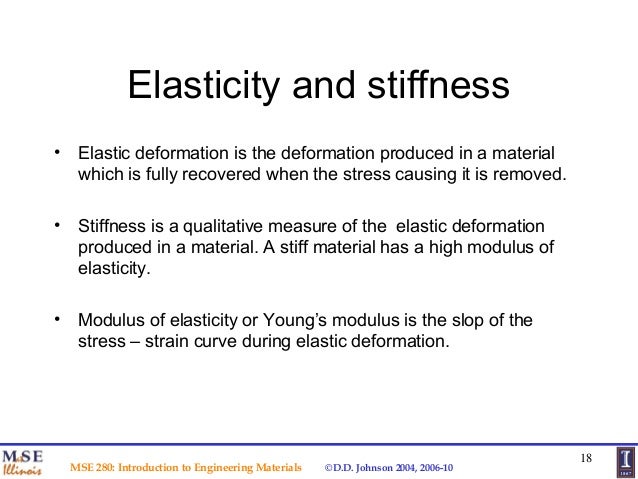 Elasticity and stiffness

• Elastic deformation is the deformation produced in a material which is fully recovered when the stress causing it is removed.

• Stiffness is a qualitative measure of the elastic deformation produced in a material. A stiff material has a high modulus of elasticity.

• Modulus of elasticity or Young's modulus is the slop of the stress – strain curve during elastic deformation.

MSE Illinois

MSE 280: Introduction to Engineering Materials ©D.D. Johnson 2004, 2006-10

18

I 1867